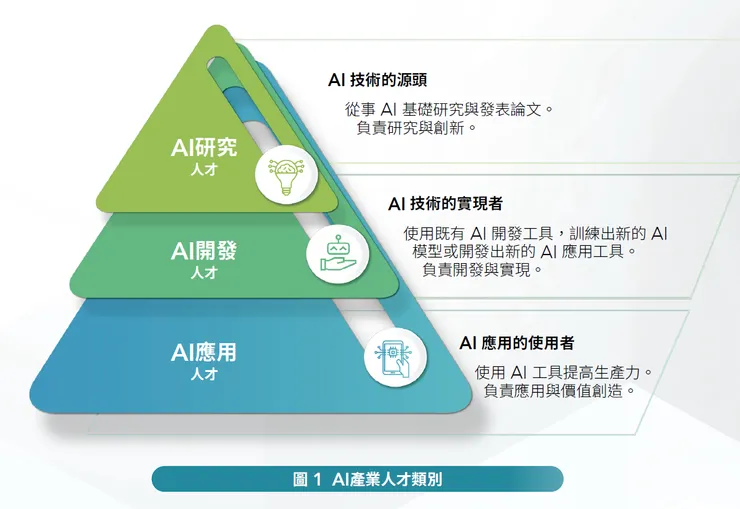 AI研究
人才

AI 技術的源頭

從事 AI 基礎研究與發表論文。
負責研究與創新。

AI開發
人才

AI 技術的實現者

使用既有 AI 開發工具，訓練出新的 AI 模型或開發出新的 AI 應用工具。
負責開發與實現。

AI應用
人才

AI 應用的使用者

使用 AI 工具提高生產力。
負責應用與價值創造。

圖 1 AI產業人才類別